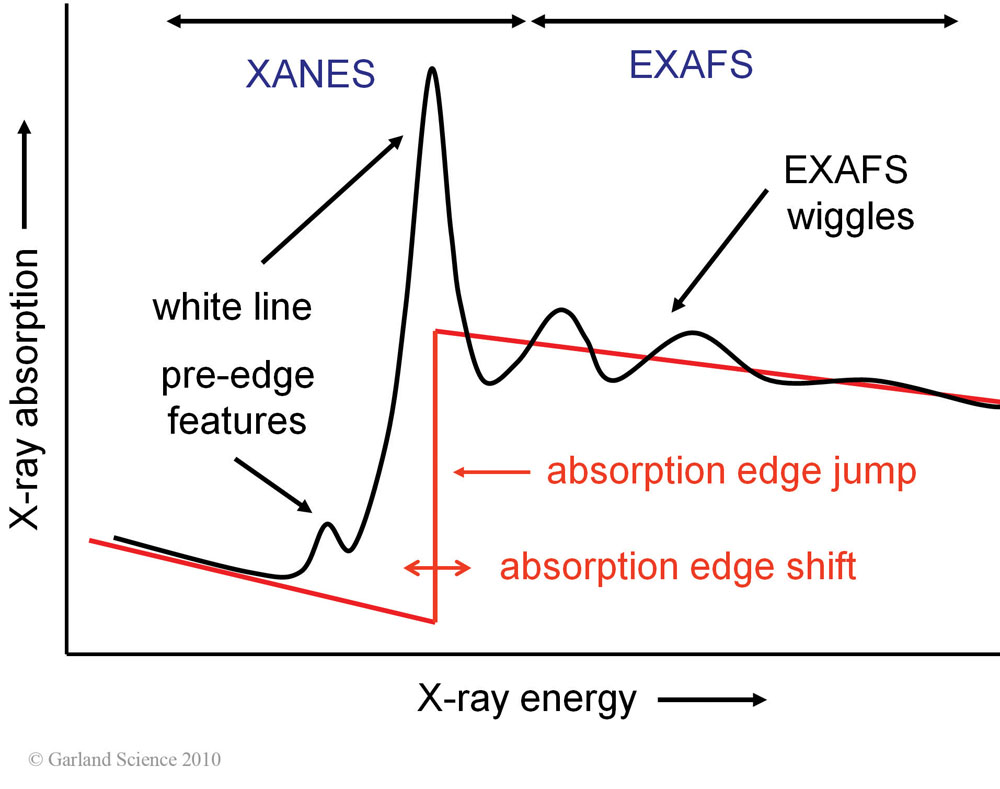 XANES

EXAFS

X-ray absorption

EXAFS wiggles

white line

pre-edge features

absorption edge jump

absorption edge shift

X-ray energy

© Garland Science 2010